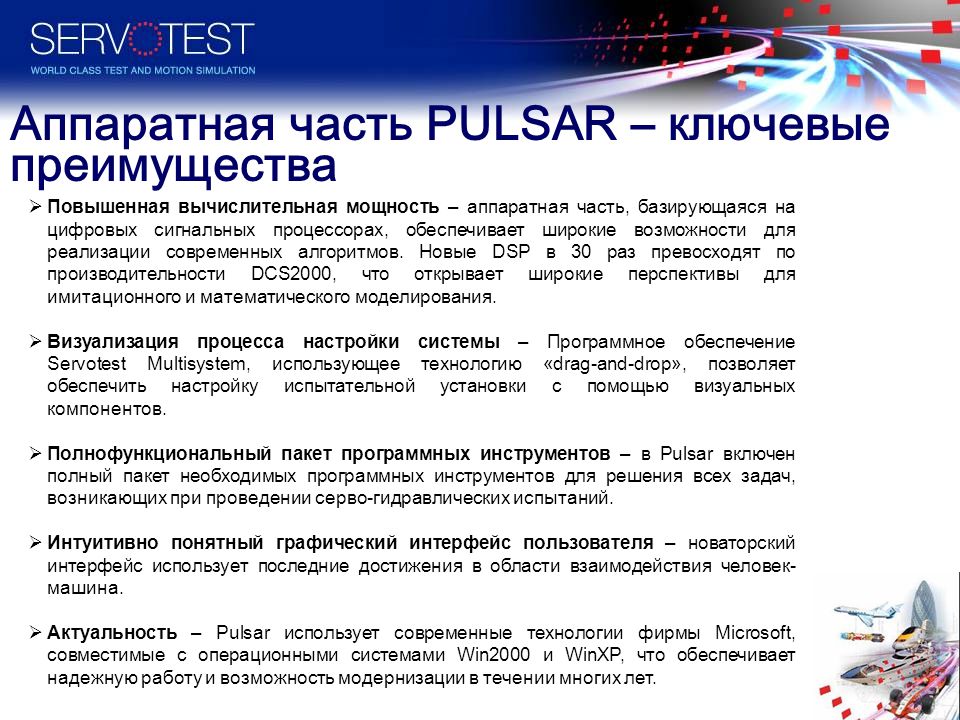 SERVOTEST
WORLD CLASS TEST AND MOTION SIMULATION

Аппаратная часть PULSAR – ключевые преимущества

➢ Повышенная вычислительная мощность – аппаратная часть, базирующаяся на цифровых сигнальных процессорах, обеспечивает широкие возможности для реализации современных алгоритмов. Новые DSP в 30 раз превосходят по производительности DCS2000, что открывает широкие перспективы для имитационного и математического моделирования.

➢ Визуализация процесса настройки системы – Программное обеспечение Servotest Multisystem, использующее технологию «drag-and-drop», позволяет обеспечить настройку испытательной установки с помощью визуальных компонентов.

➢ Полнофункциональный пакет программных инструментов – в Pulsar включен полный пакет необходимых программных инструментов для решения всех задач, возникающих при проведении серво-гидравлических испытаний.

➢ Интуитивно понятный графический интерфейс пользователя – новаторский интерфейс использует последние достижения в области взаимодействия человек-машина.

➢ Актуальность – Pulsar использует современные технологии фирмы Microsoft, совместимые с операционными системами Win2000 и WinXP, что обеспечивает надежную работу и возможность модернизации в течении многих лет.